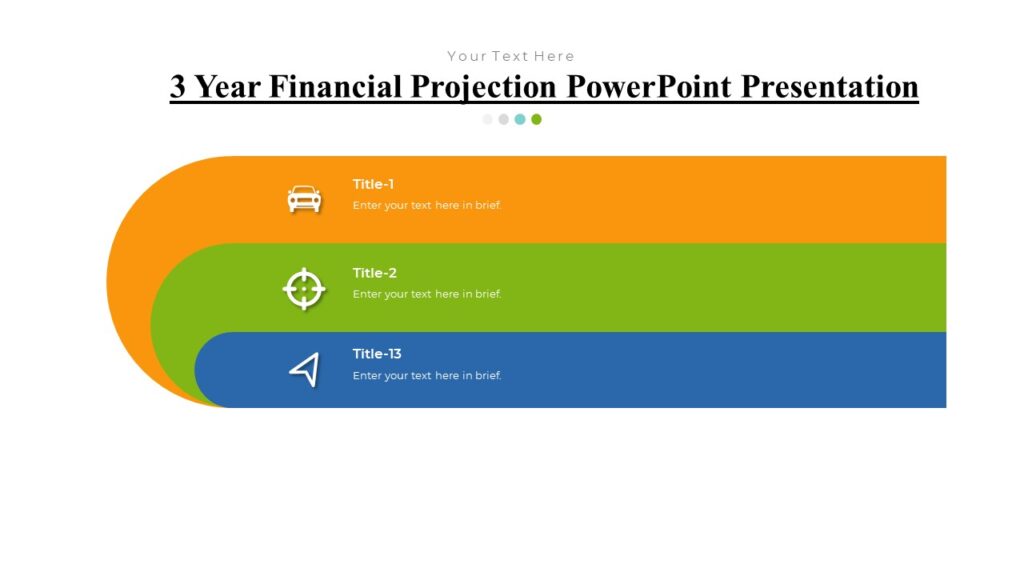 Your Text Here

3 Year Financial Projection PowerPoint Presentation

Title-1
Enter your text here in brief.

Title-2
Enter your text here in brief.

Title-13
Enter your text here in brief.